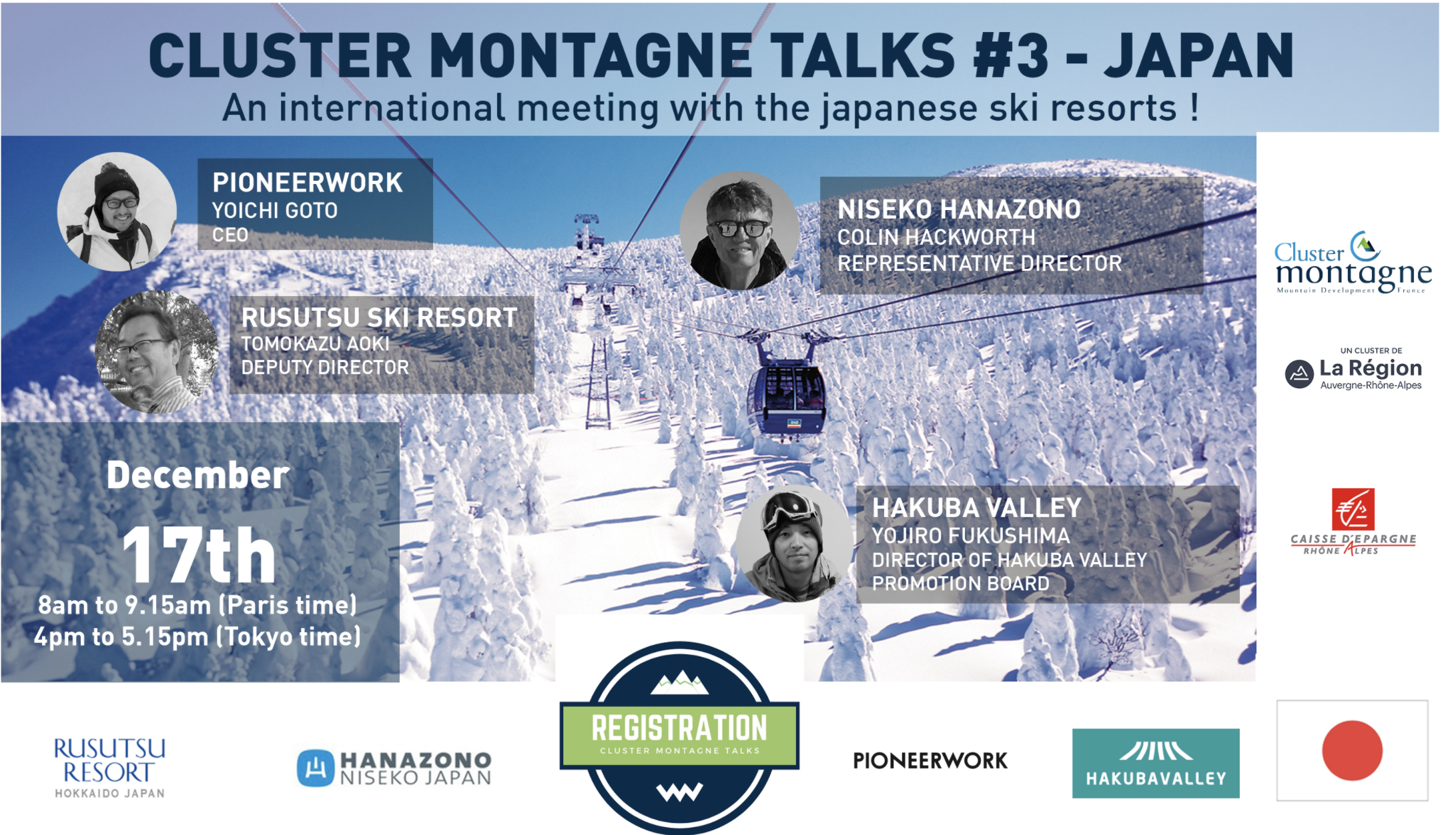 CLUSTER MONTAGNE TALKS #3 - JAPAN
An international meeting with the japanese ski resorts !

PIONEERWORK
YOICHI GOTO
CEO

RUSUTSU SKI RESORT
TOMOKAZU AOKI
DEPUTY DIRECTOR

NISEKO HANAZONO
COLIN HACKWORTH
REPRESENTATIVE DIRECTOR

HAKUBA VALLEY
YOJIRO FUKUSHIMA
DIRECTOR OF HAKUBA VALLEY PROMOTION BOARD

December
17th
8am to 9.15am (Paris time)
4pm to 5.15pm (Tokyo time)

Cluster montagne
Mountain Development France

UN CLUSTER DE
La Région
Auvergne-Rhône-Alpes

CAISSE D'EPARGNE
RHÔNE ALPES

RUSUTSU RESORT
HOKKAIDO JAPAN

HANAZONO
NISEKO JAPAN

REGISTRATION
CLUSTER MONTAGNE TALKS

PIONEERWORK

HAKUBAVALLEY